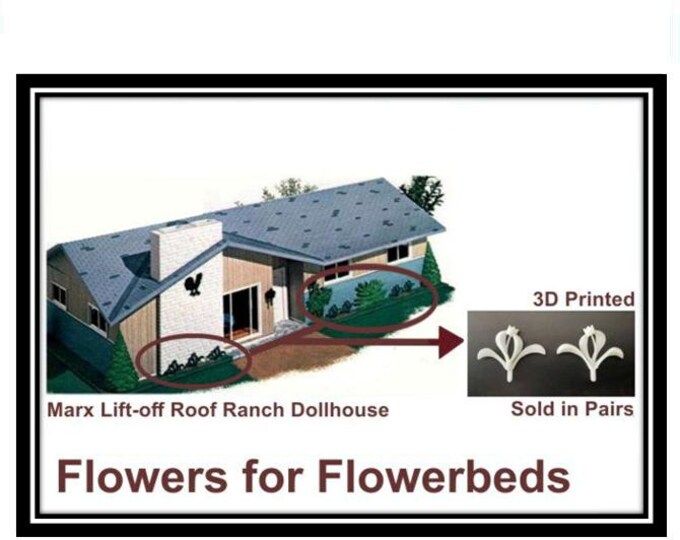 3D Printed

Marx Lift-off Roof Ranch Dollhouse

Sold in Pairs

Flowers for Flowerbeds